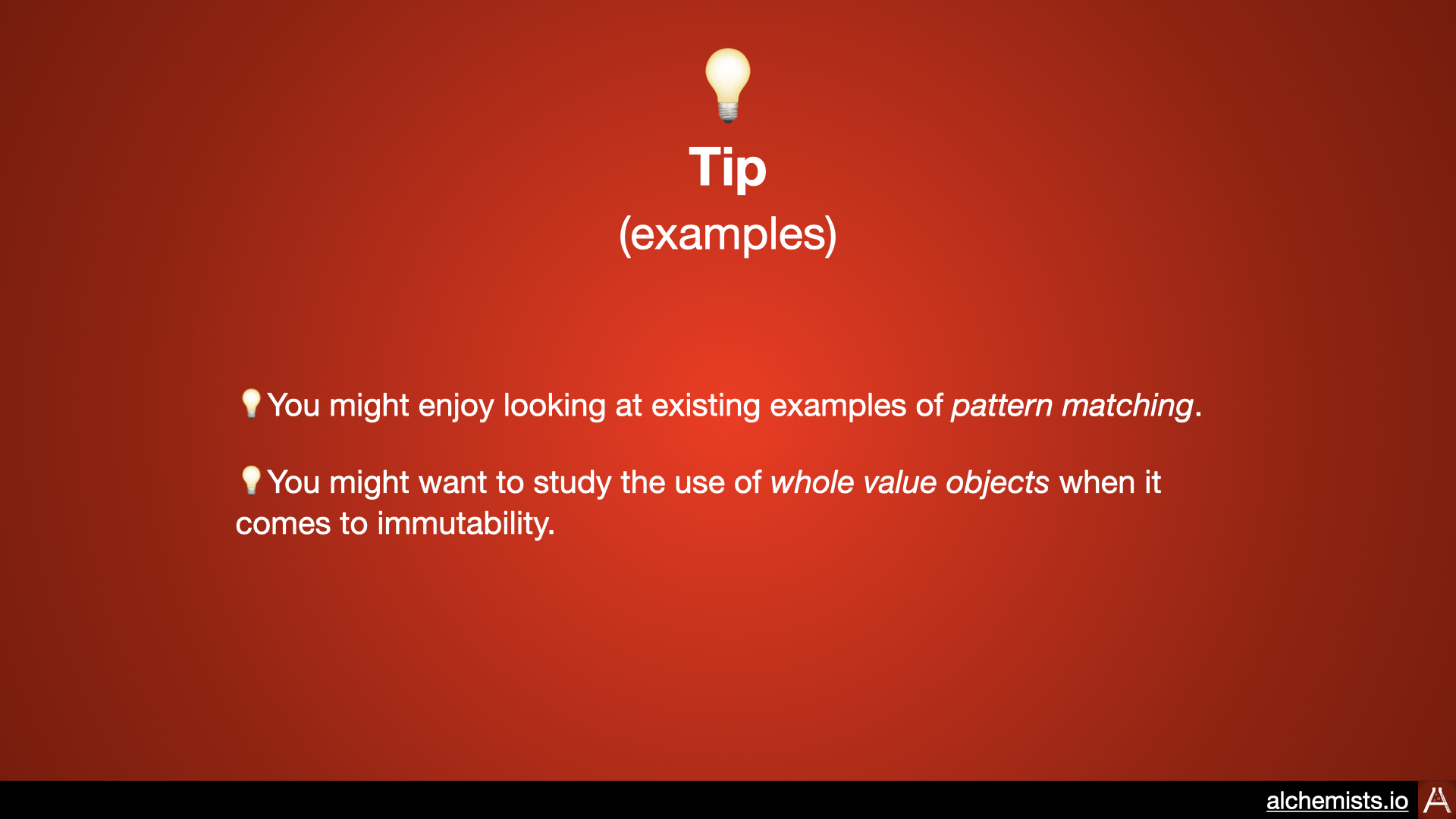 Tip
(examples)

💡You might enjoy looking at existing examples of pattern matching.

💡You might want to study the use of whole value objects when it comes to immutability.

alchemists.io